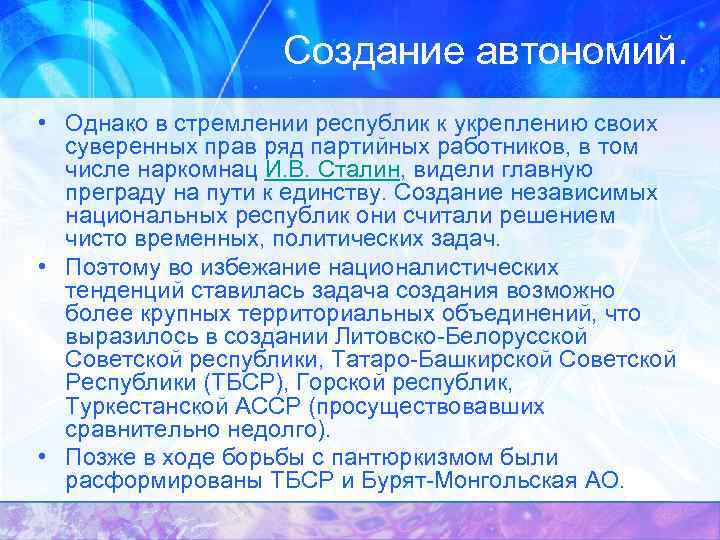 Создание автономий.

• Однако в стремлении республик к укреплению своих суверенных прав ряд партийных работников, в том числе наркомнац И.В. Сталин, видели главную преграду на пути к единству. Создание независимых национальных республик они считали решением чисто временных, политических задач.

• Поэтому во избежание националистических тенденций ставилась задача создания возможно более крупных территориальных объединений, что выразилось в создании Литовско-Белорусской Советской республики, Татаро-Башкирской Советской Республики (ТБСР), Горской республик, Туркестанской АССР (просуществовавших сравнительно недолго).

• Позже в ходе борьбы с пантюркизмом были расформированы ТБСР и Бурят-Монгольская АО.